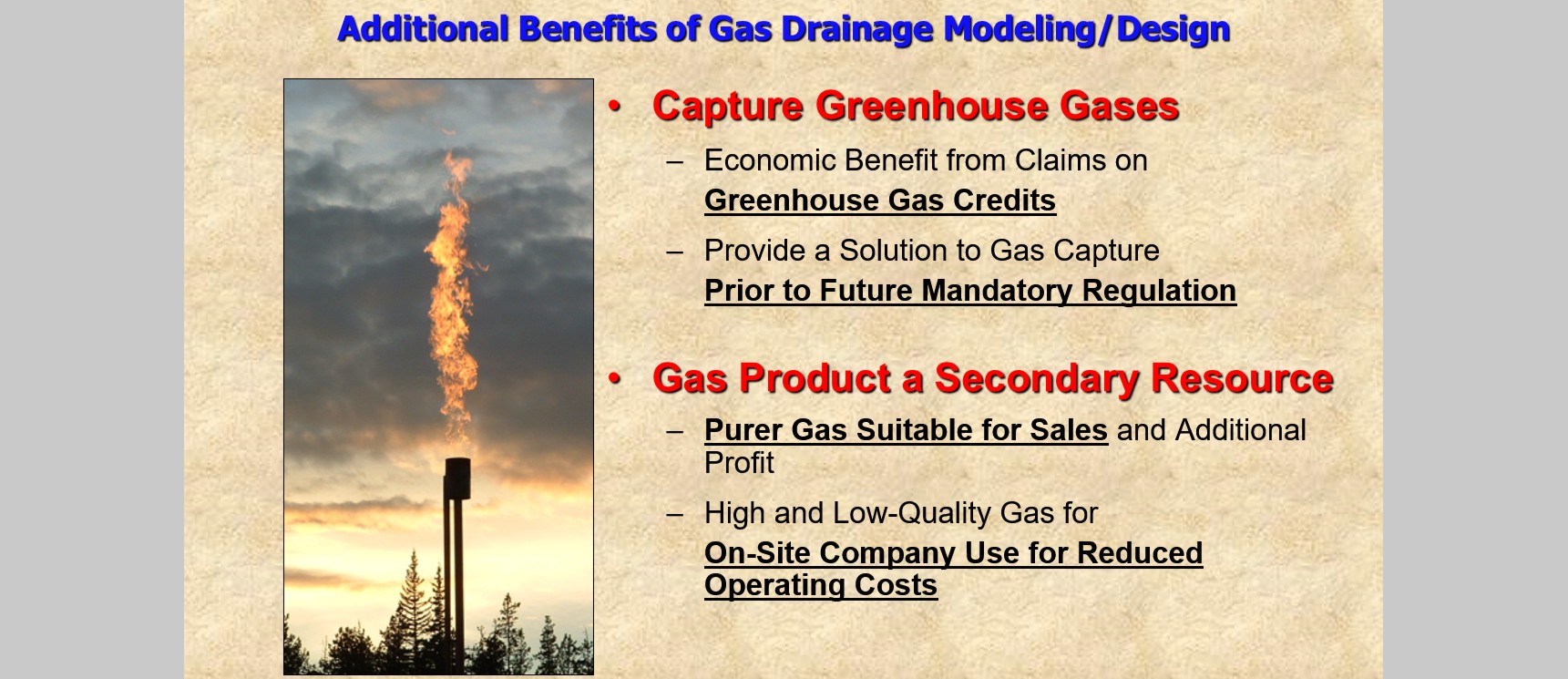 Additional Benefits of Gas Drainage Modeling/Design

• Capture Greenhouse Gases

– Economic Benefit from Claims on Greenhouse Gas Credits

– Provide a Solution to Gas Capture Prior to Future Mandatory Regulation

• Gas Product a Secondary Resource

– Purer Gas Suitable for Sales and Additional Profit

– High and Low-Quality Gas for On-Site Company Use for Reduced Operating Costs